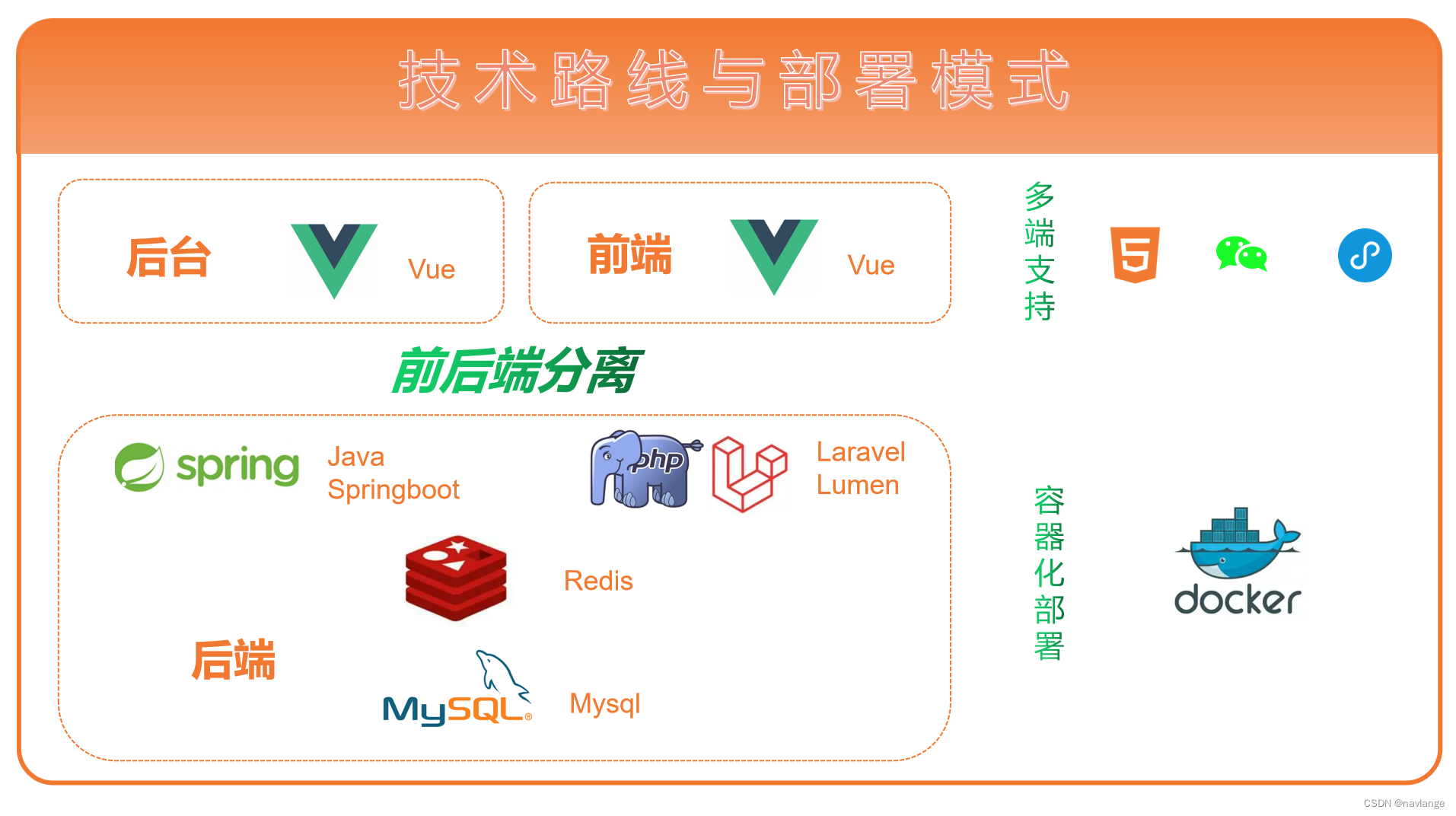 技术路线与部署模式

后台 Vue

前端 Vue

多端支持

5

前后端分离

spring Java Springboot

php Laravel Lumen

Redis

后端

MySQL Mysql

容器化部署

docker

CSDN @navlange